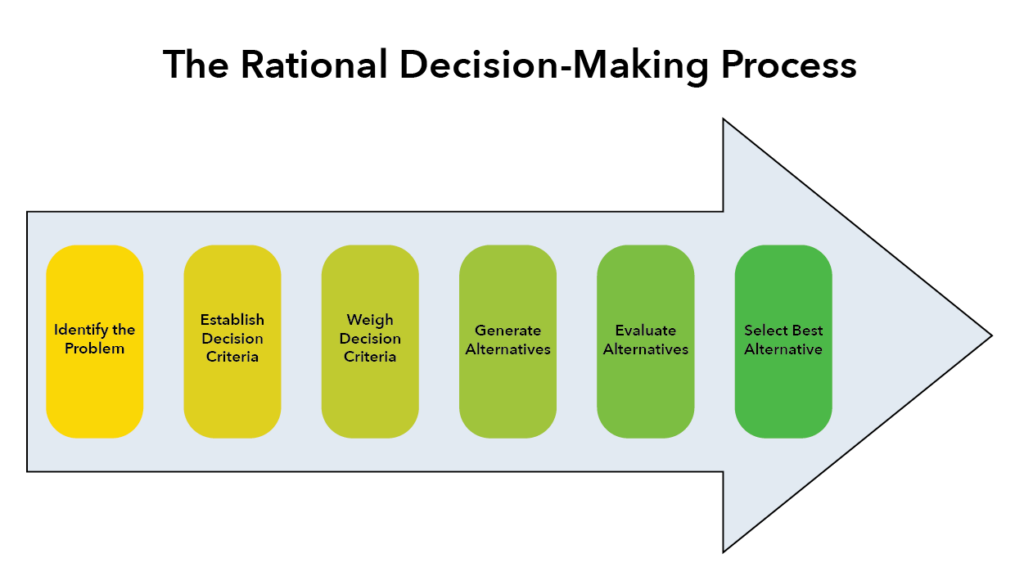 The Rational Decision-Making Process

Identify the Problem

Establish Decision Criteria

Weigh Decision Criteria

Generate Alternatives

Evaluate Alternatives

Select Best Alternative